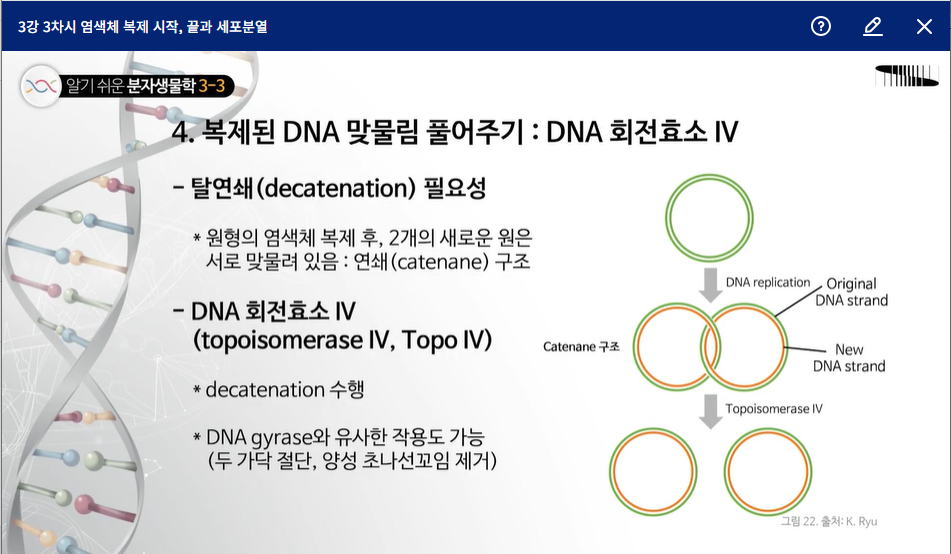 3강 3차시 염색체 복제 시작, 끝과 세포분열

알기 쉬운 분자생물학 3-3

4. 복제된 DNA 맞물림 풀어주기 : DNA 회전효소 IV

- 탈연쇄(decatenation) 필요성

* 원형의 염색체 복제 후, 2개의 새로운 원은 서로 맞물려 있음 : 연쇄(catenane) 구조

- DNA 회전효소 IV (topoisomerase IV, Topo IV)

* decatenation 수행

* DNA gyrase와 유사한 작용도 가능 (두 가닥 절단, 양성 초나선꼬임 제거)

DNA replication

Original DNA strand

Catenane 구조

New DNA strand

Topoisomerase IV

그림 22. 출처: K. Ryu